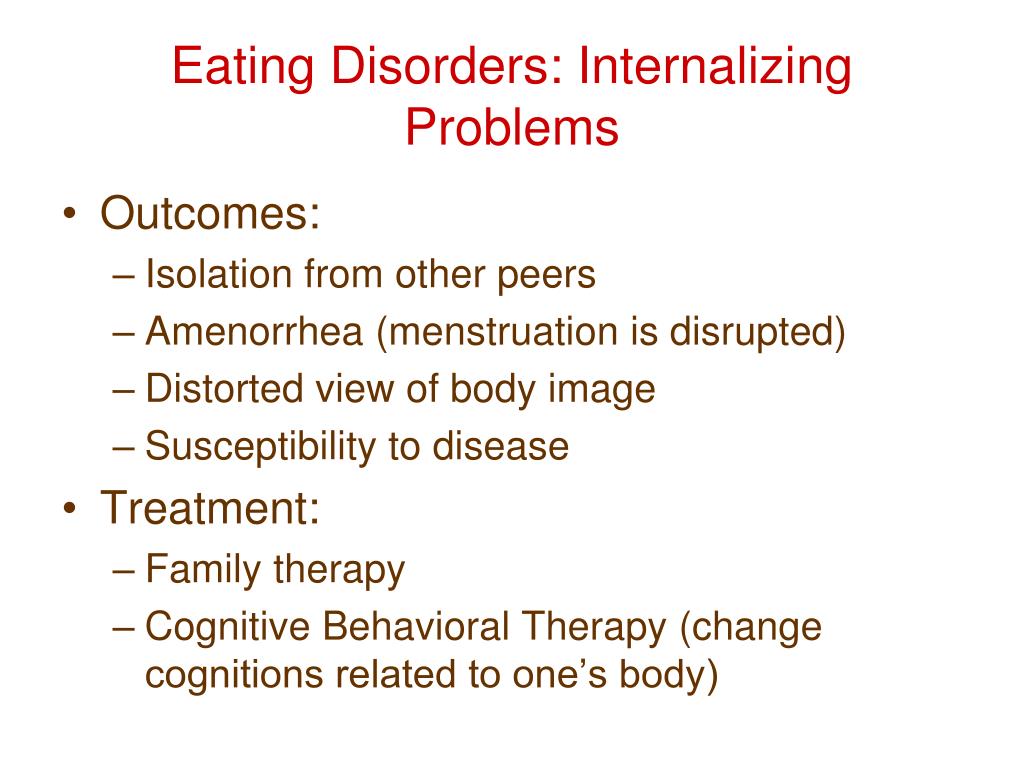 Eating Disorders: Internalizing Problems

• Outcomes:
– Isolation from other peers
– Amenorrhea (menstruation is disrupted)
– Distorted view of body image
– Susceptibility to disease
• Treatment:
– Family therapy
– Cognitive Behavioral Therapy (change cognitions related to one’s body)